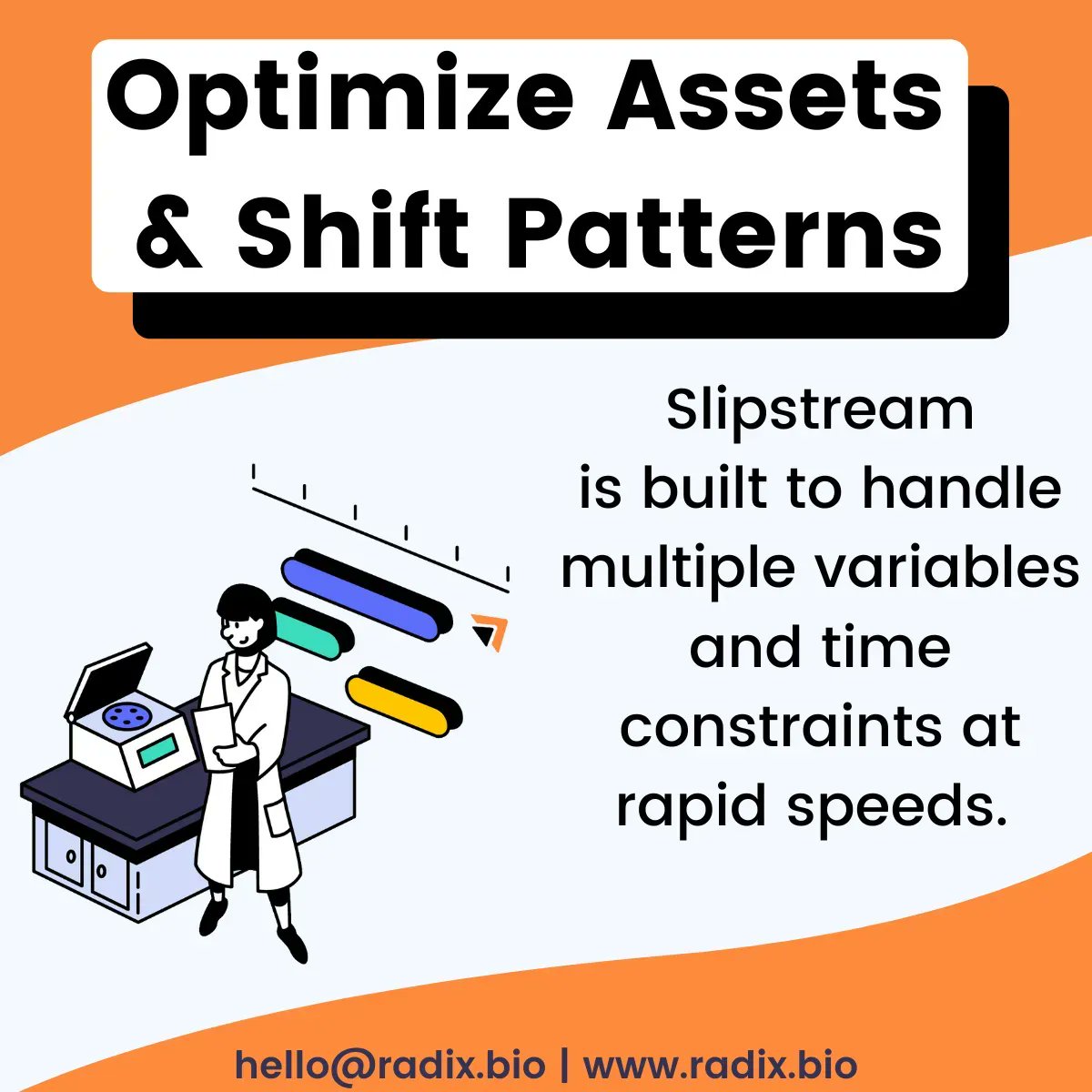 Optimize Assets & Shift Patterns

Slipstream is built to handle multiple variables and time constraints at rapid speeds.

hello@radix.bio | www.radix.bio